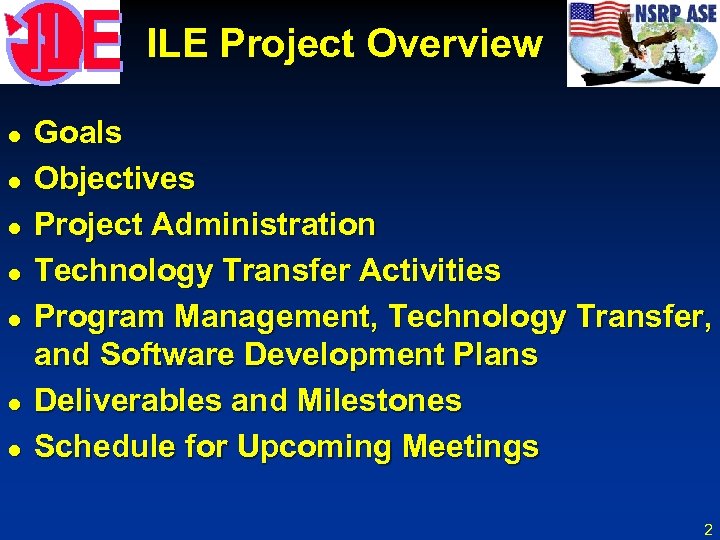 ILE

ILE Project Overview

NSRP ASE

- Goals
- Objectives
- Project Administration
- Technology Transfer Activities
- Program Management, Technology Transfer, and Software Development Plans
- Deliverables and Milestones
- Schedule for Upcoming Meetings

2